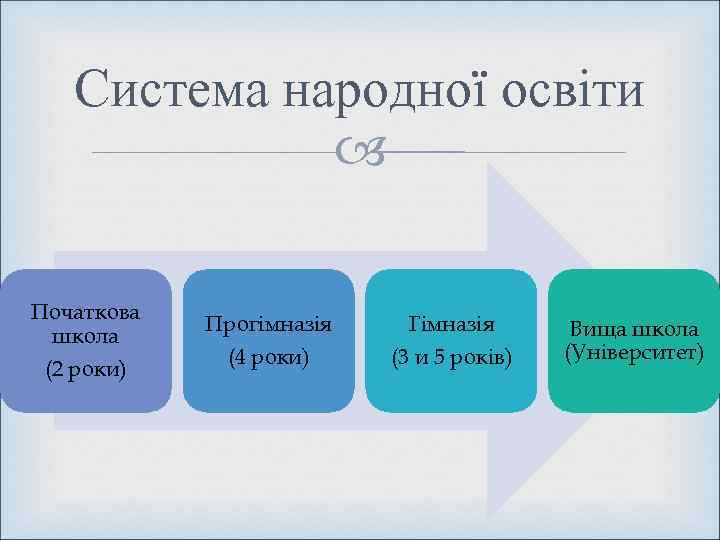 Система народної освіти

Початкова школа
(2 роки)

Прогімназія
(4 роки)

Гімназія
(3 и 5 років)

Вища школа (Університет)